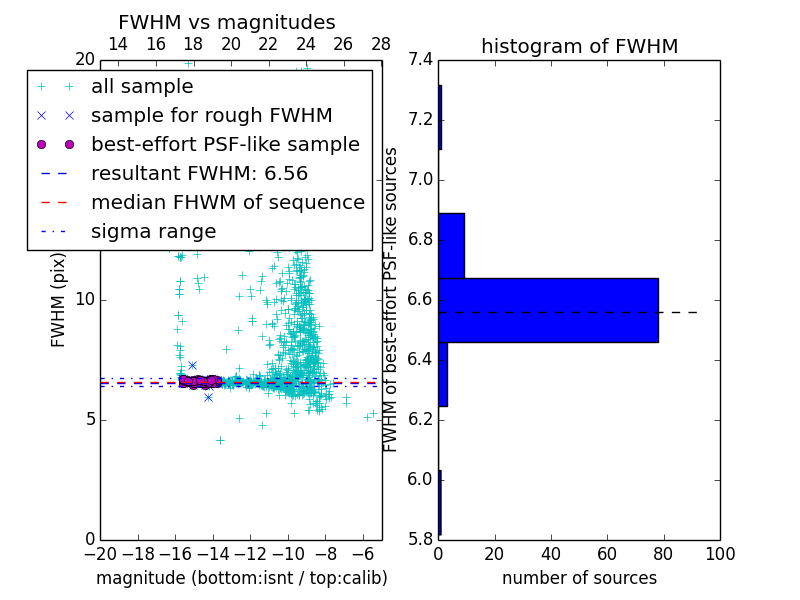 FWHM vs magnitudes

14 16 18 20 22 24 26 28

20

all sample
sample for rough FWHM
best-effort PSF-like sample
resultant FWHM: 6.56
median FHWM of sequence
sigma range

FWHM (pix)

10

5

0

−20 −18 −16 −14 −12 −10 −8 −6

magnitude (bottom:isnt / top:calib)

histogram of FWHM

7.4
7.2
7.0
6.8
6.6
6.4
6.2
6.0
5.8

FWHM of best-effort PSF-like sources

0 20 40 60 80 100

number of sources